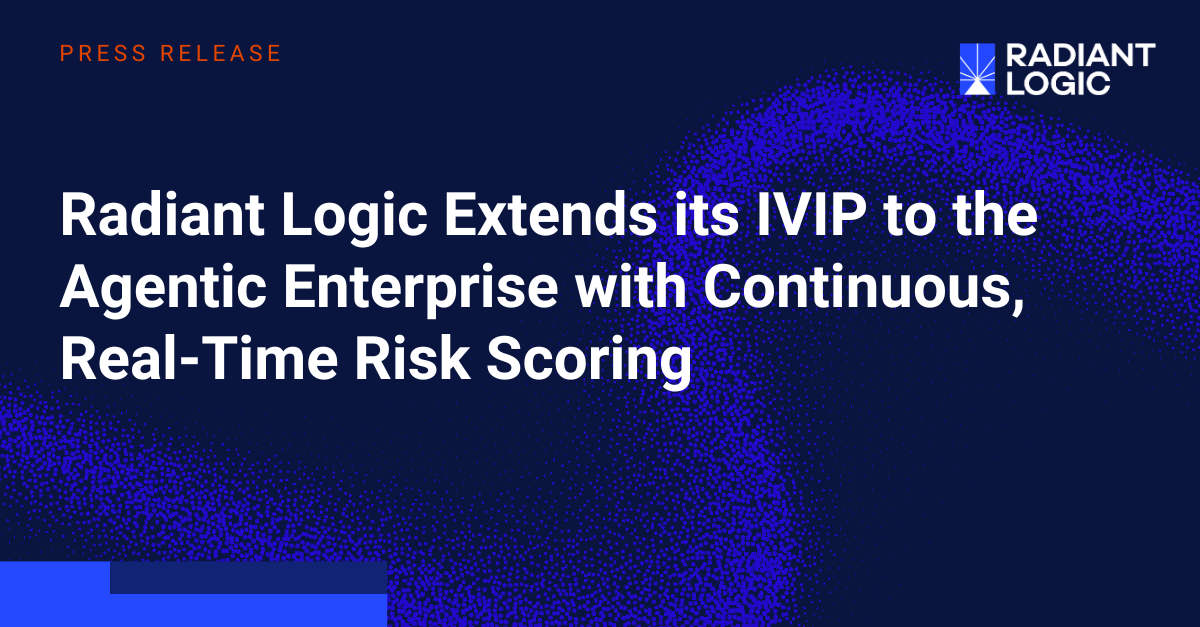 PRESS RELEASE

RADIANT LOGIC

Radiant Logic Extends its IVIP to the Agentic Enterprise with Continuous, Real-Time Risk Scoring